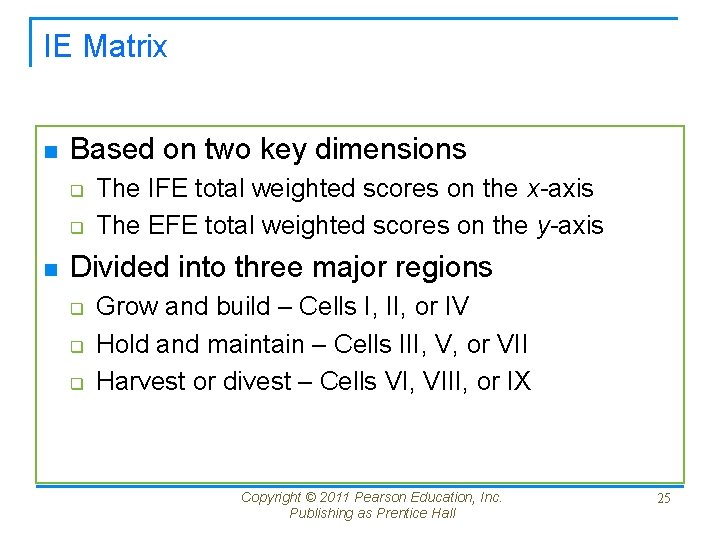 IE Matrix

Based on two key dimensions

The IFE total weighted scores on the x-axis

The EFE total weighted scores on the y-axis

Divided into three major regions

Grow and build – Cells I, II, or IV

Hold and maintain – Cells III, V, or VII

Harvest or divest – Cells VI, VIII, or IX

Copyright © 2011 Pearson Education, Inc. Publishing as Prentice Hall

25